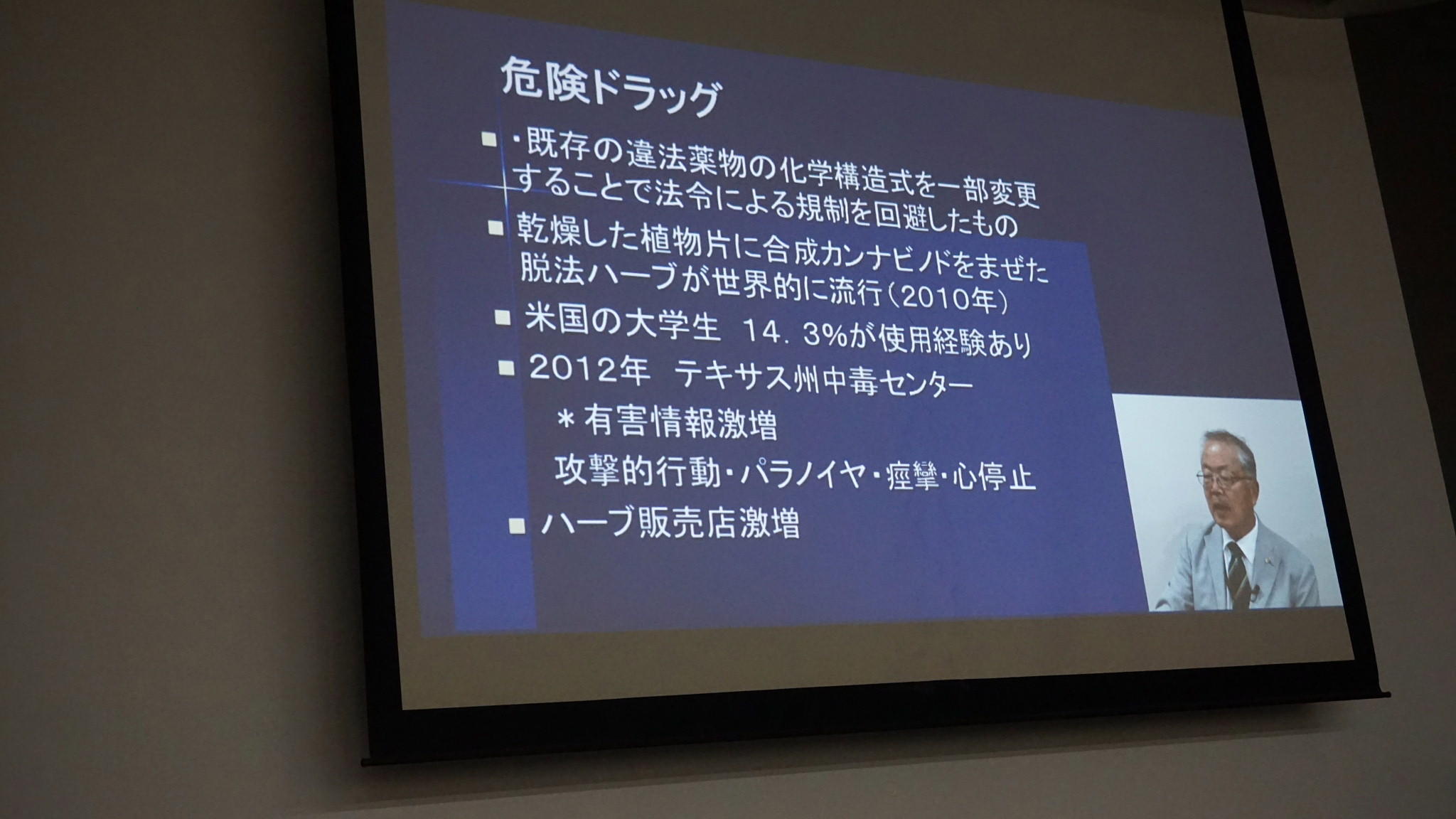 危険ドラッグ

■ ・既存の違法薬物の化学構造式を一部変更することで法令による規制を回避したもの

■ 乾燥した植物片に合成カンナビノドをまぜた脱法ハーブが世界的に流行(2010年)

■ 米国の大学生 14.3%が使用経験あり

■ 2012年 テキサス州中毒センター

＊有害情報激増

攻撃的行動・パラノイヤ・痙攣・心停止

■ ハーブ販売店激増